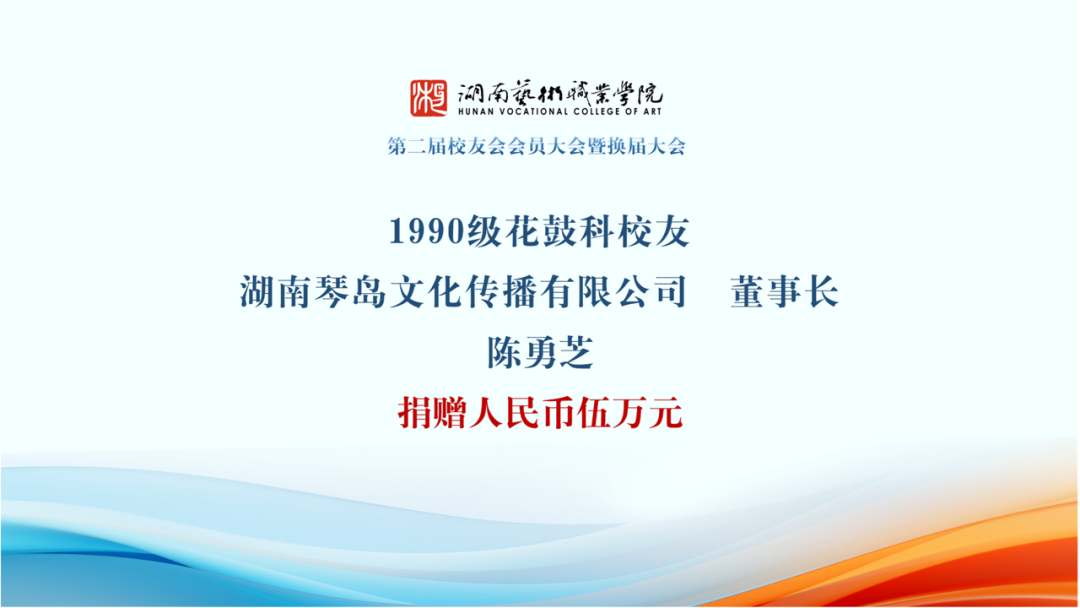 湖南藝術職業學院
HUNAN VOCATIONAL COLLEGE OF ART

第二届校友会会员大会暨换届大会

1990级花鼓科校友
湖南琴岛文化传播有限公司　董事长
陈勇芝
捐赠人民币伍万元